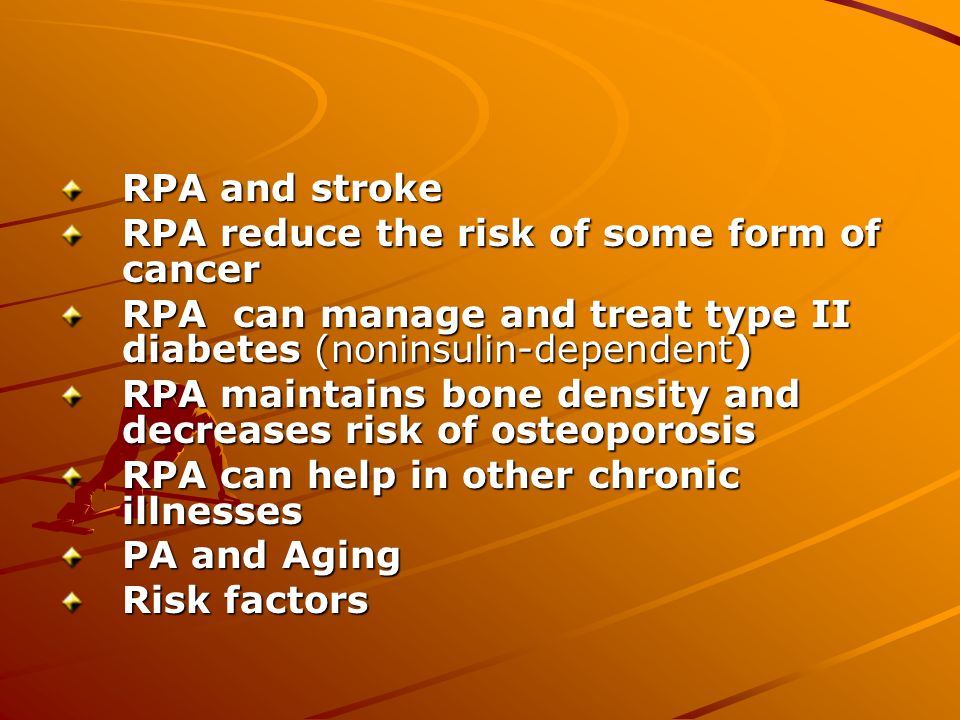 RPA and stroke
RPA reduce the risk of some form of cancer
RPA can manage and treat type II diabetes (noninsulin-dependent)
RPA maintains bone density and decreases risk of osteoporosis
RPA can help in other chronic illnesses
PA and Aging
Risk factors